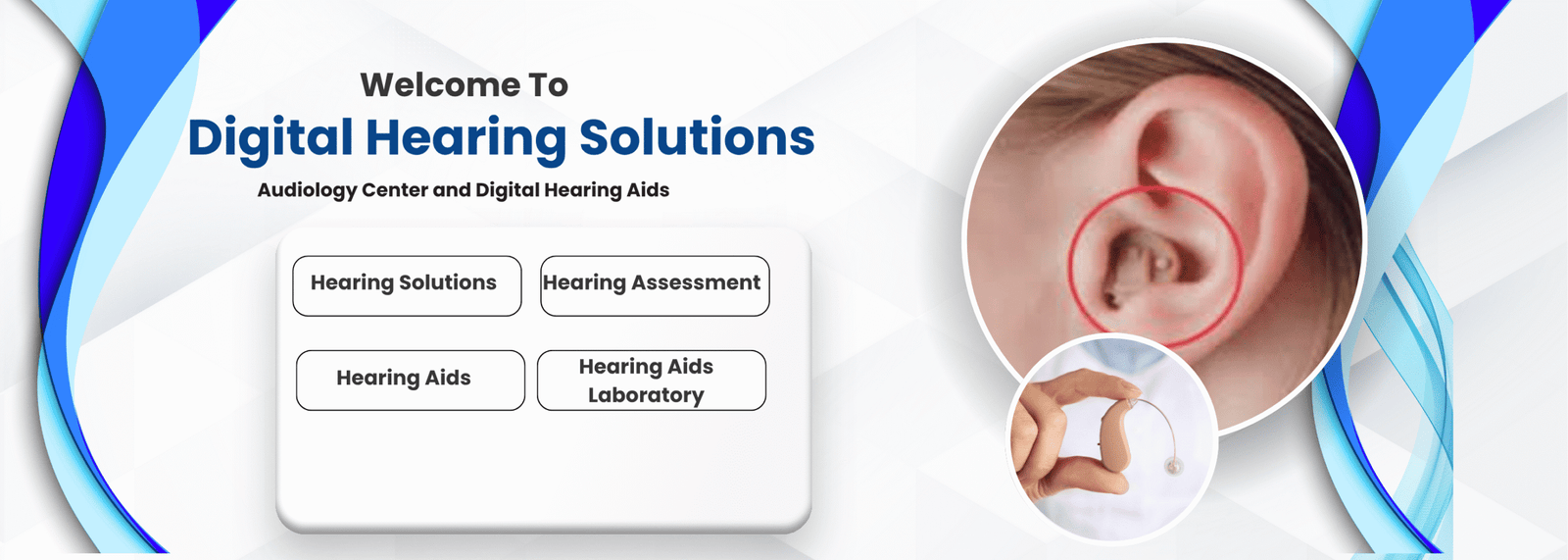 Welcome To
Digital Hearing Solutions
Audiology Center and Digital Hearing Aids

Hearing Solutions
Hearing Assessment
Hearing Aids
Hearing Aids Laboratory